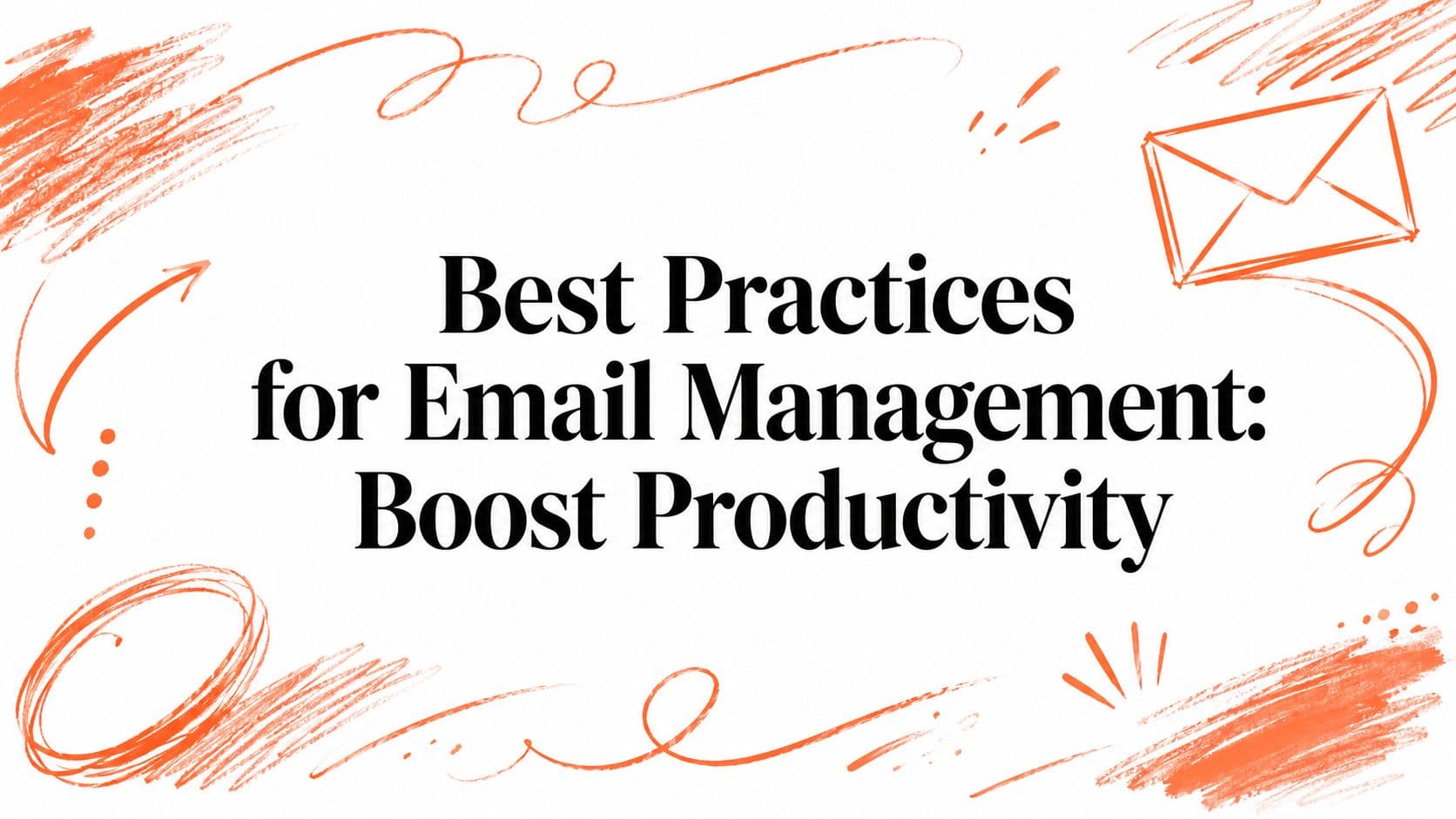 Best Practices for Email Management: Boost Productivity